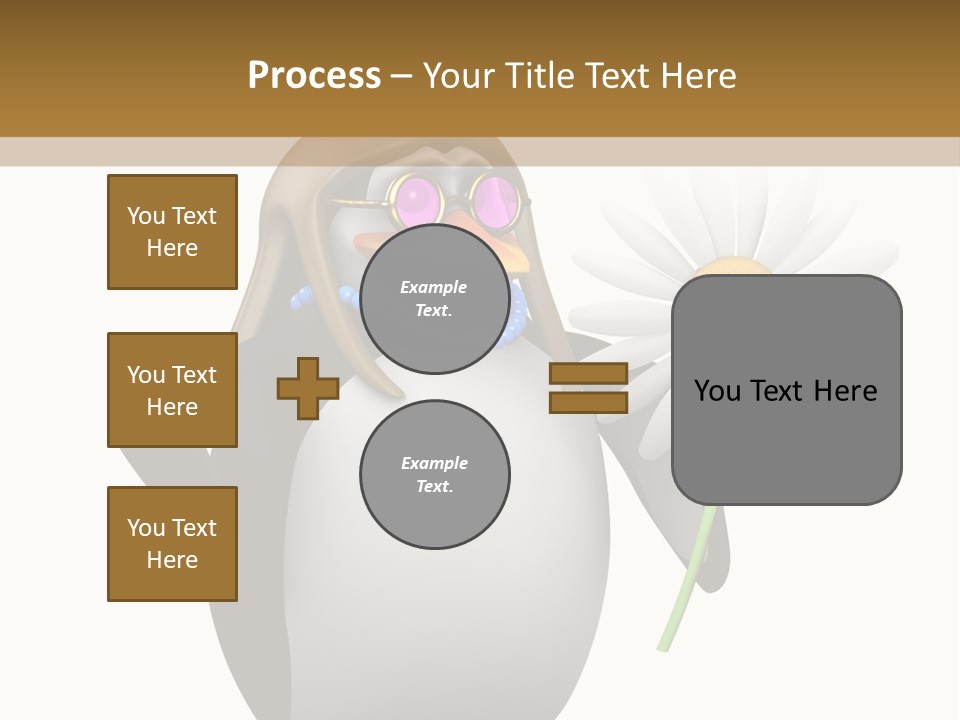 Process – Your Title Text Here

You Text Here

You Text Here

You Text Here

Example Text.

Example Text.

You Text Here